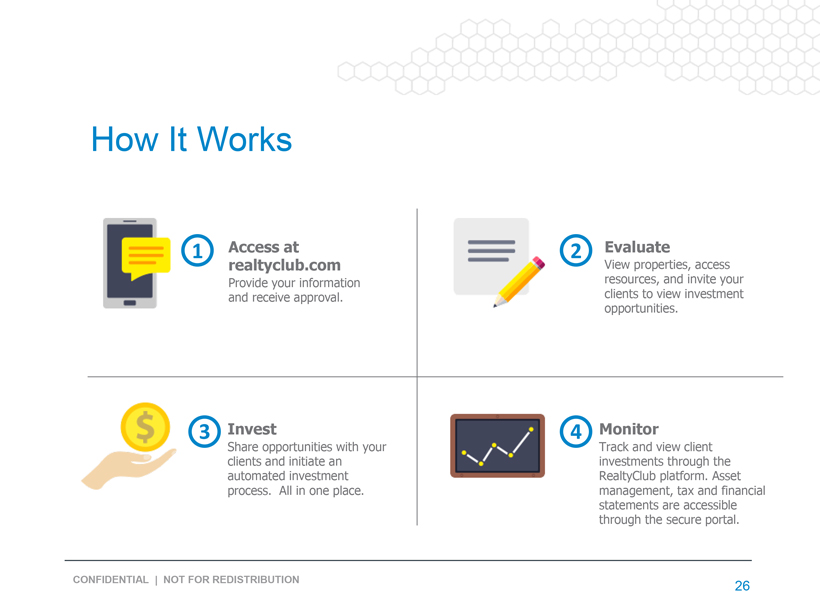 How It Works

1 Access at realtyclub.com
Provide your information and receive approval.

2 Evaluate
View properties, access resources, and invite your clients to view investment opportunities.

3 Invest
Share opportunities with your clients and initiate an automated investment process. All in one place.

4 Monitor
Track and view client investments through the RealtyClub platform. Asset management, tax and financial statements are accessible through the secure portal.

CONFIDENTIAL | NOT FOR REDISTRIBUTION

26